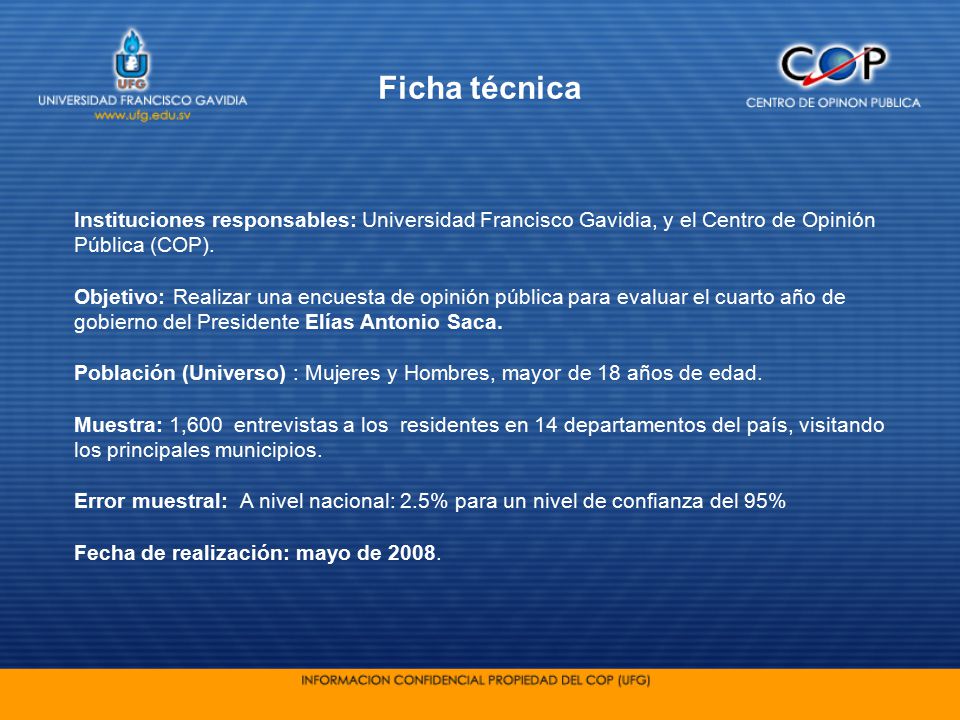 UFG
UNIVERSIDAD FRANCISCO GAVIDIA
www.ufg.edu.sv

Ficha técnica

COP
CENTRO DE OPINON PUBLICA

Instituciones responsables: Universidad Francisco Gavidia, y el Centro de Opinión Pública (COP).

Objetivo: Realizar una encuesta de opinión pública para evaluar el cuarto año de gobierno del Presidente Elías Antonio Saca.

Población (Universo) : Mujeres y Hombres, mayor de 18 años de edad.

Muestra: 1,600 entrevistas a los residentes en 14 departamentos del país, visitando los principales municipios.

Error muestral: A nivel nacional: 2.5% para un nivel de confianza del 95%

Fecha de realización: mayo de 2008.

INFORMACION CONFIDENCIAL PROPIEDAD DEL COP (UFG)